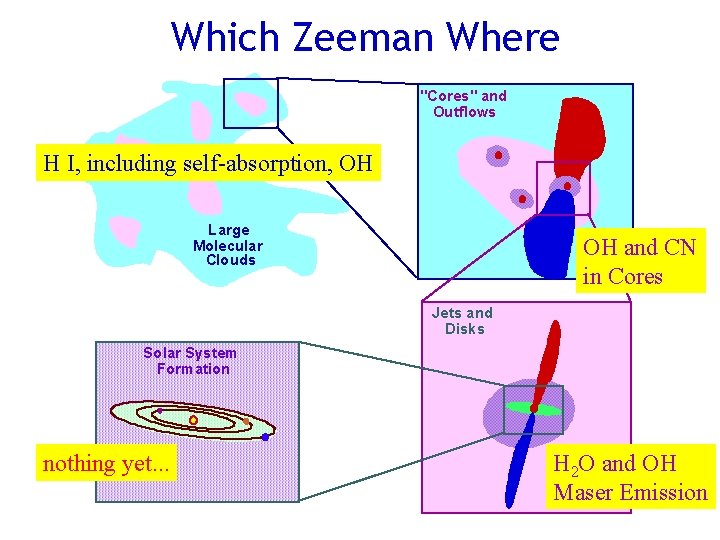 Which Zeeman Where

H I, including self-absorption, OH

Large Molecular Clouds

"Cores" and Outflows

OH and CN in Cores

Jets and Disks

Solar System Formation

nothing yet...

$H_2O$ and OH Maser Emission